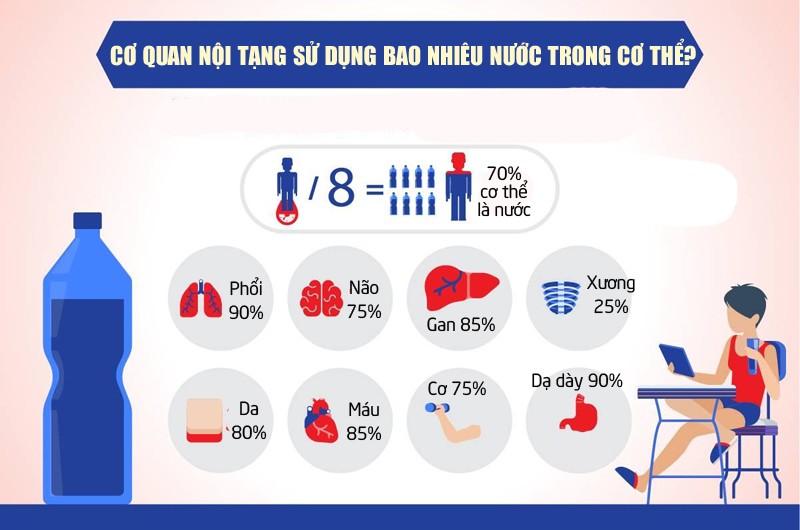 CƠ QUAN NỘI TẠNG SỬ DỤNG BAO NHIÊU NƯỚC TRONG CƠ THỂ?

/ 8 =

70% cơ thể là nước

Phổi 90%

Não 75%

Gan 85%

Xương 25%

Da 80%

Máu 85%

Cơ 75%

Dạ dày 90%